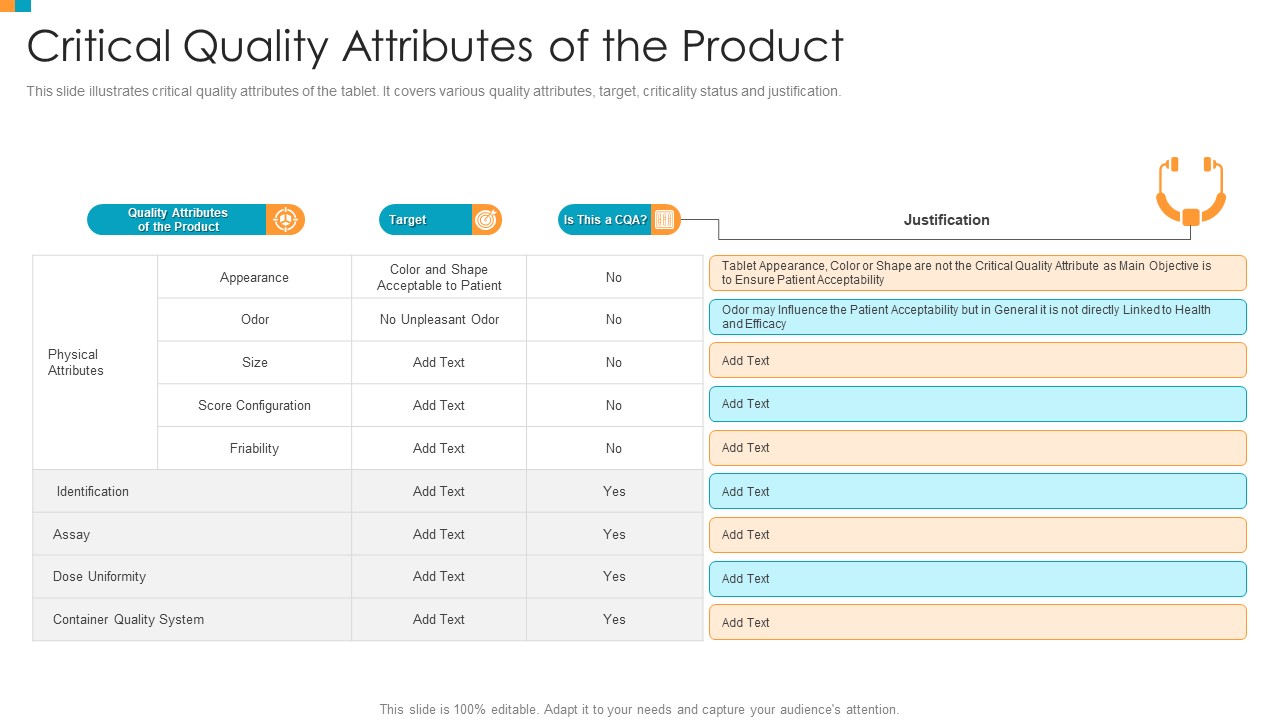 Critical Quality Attributes of the Product

This slide illustrates critical quality attributes of the tablet. It covers various quality attributes, target, criticality status and justification.

| Quality Attributes of the Product | | Target | Is This a CQA? | Justification |
|---|---|---|---|---|
| Physical Attributes | Appearance | Color and Shape Acceptable to Patient | No | Tablet Appearance, Color or Shape are not the Critical Quality Attribute as Main Objective is to Ensure Patient Acceptability |
| | Odor | No Unpleasant Odor | No | Odor may Influence the Patient Acceptability but in General it is not directly Linked to Health and Efficacy |
| | Size | Add Text | No | Add Text |
| | Score Configuration | Add Text | No | Add Text |
| | Friability | Add Text | No | Add Text |
| Identification | | Add Text | Yes | Add Text |
| Assay | | Add Text | Yes | Add Text |
| Dose Uniformity | | Add Text | Yes | Add Text |
| Container Quality System | | Add Text | Yes | Add Text |

This slide is 100% editable. Adapt it to your needs and capture your audience's attention.